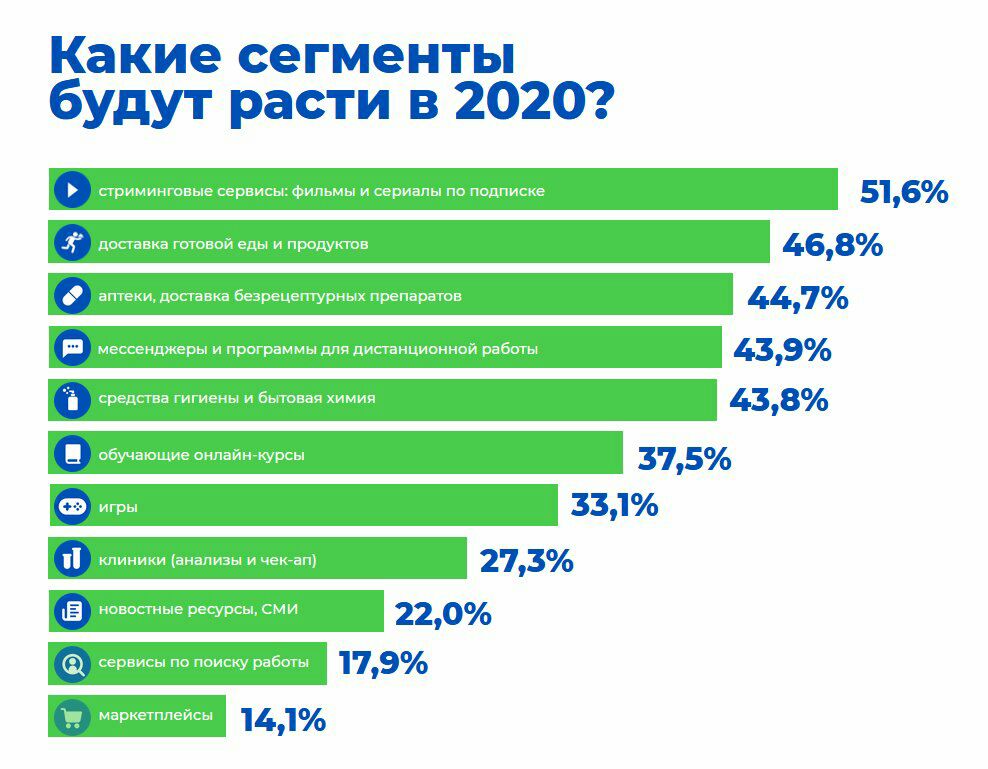 Какие сегменты будут расти в 2020?

стриминговые сервисы: фильмы и сериалы по подписке 51,6%

доставка готовой еды и продуктов 46,8%

аптеки, доставка безрецептурных препаратов 44,7%

мессенджеры и программы для дистанционной работы 43,9%

средства гигиены и бытовая химия 43,8%

обучающие онлайн-курсы 37,5%

игры 33,1%

клиники (анализы и чек-ап) 27,3%

новостные ресурсы, СМИ 22,0%

сервисы по поиску работы 17,9%

маркетплейсы 14,1%